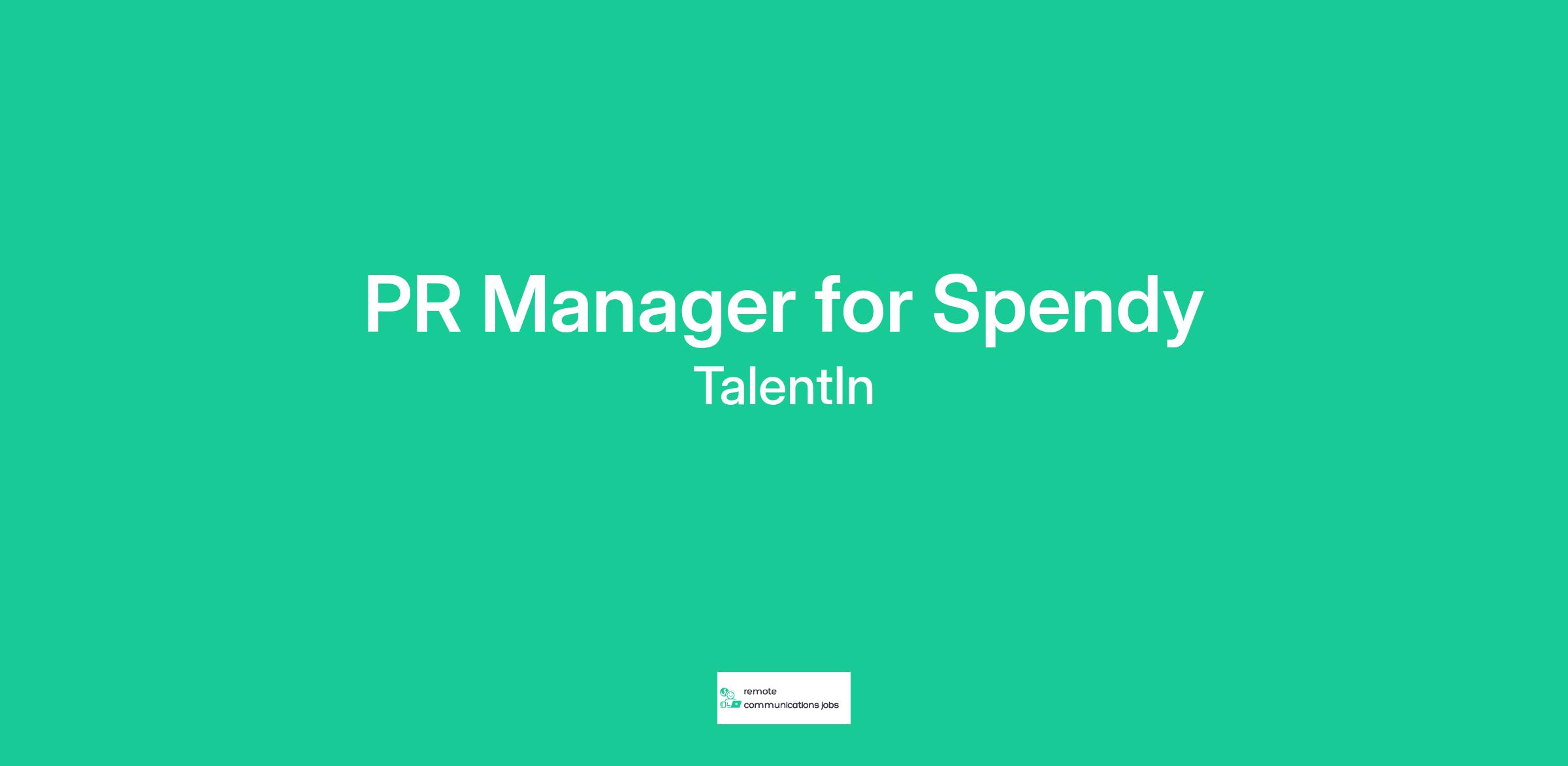 PR Manager for Spendy

TalentIn

remote
communications jobs